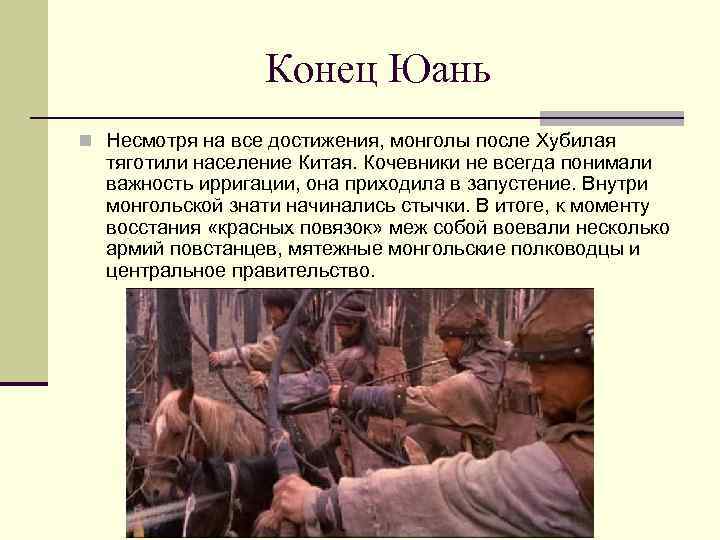 Конец Юань

Несмотря на все достижения, монголы после Хубилая тяготили население Китая. Кочевники не всегда понимали важность ирригации, она приходила в запустение. Внутри монгольской знати начинались стычки. В итоге, к моменту восстания «красных повязок» меж собой воевали несколько армий повстанцев, мятежные монгольские полководцы и центральное правительство.